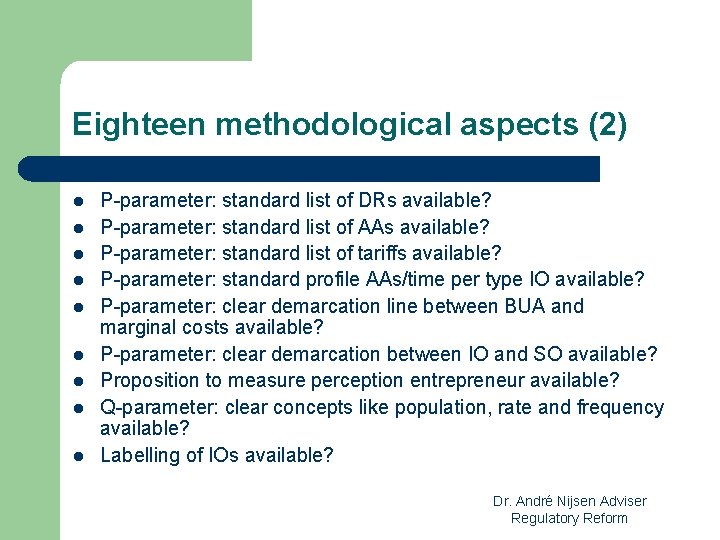 Eighteen methodological aspects (2)

- P-parameter: standard list of DRs available?
- P-parameter: standard list of AAs available?
- P-parameter: standard list of tariffs available?
- P-parameter: standard profile AAs/time per type IO available?
- P-parameter: clear demarcation line between BUA and marginal costs available?
- P-parameter: clear demarcation between IO and SO available?
- Proposition to measure perception entrepreneur available?
- Q-parameter: clear concepts like population, rate and frequency available?
- Labelling of IOs available?

Dr. André Nijsen Adviser Regulatory Reform